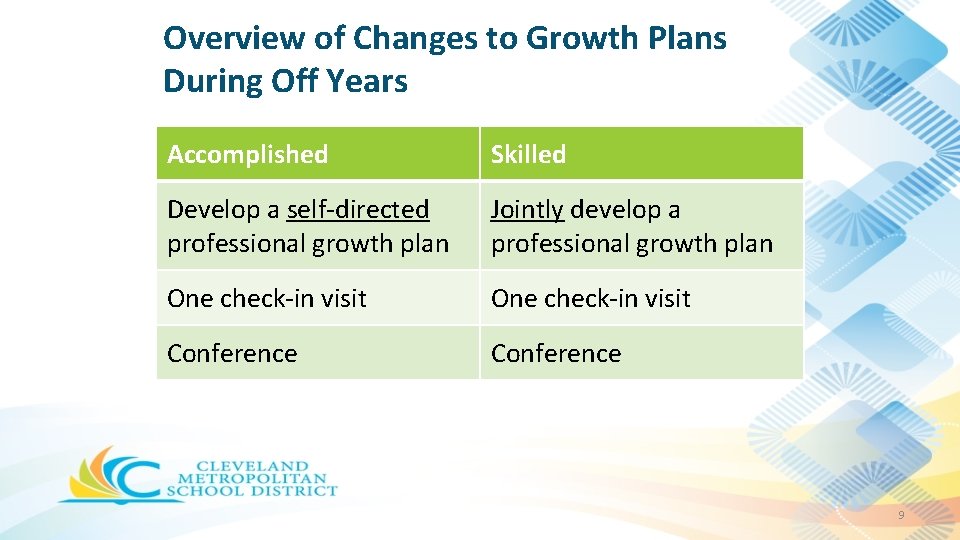 Overview of Changes to Growth Plans During Off Years

| Accomplished | Skilled |
|---|---|
| Develop a self-directed professional growth plan | Jointly develop a professional growth plan |
| One check-in visit | One check-in visit |
| Conference | Conference |

CLEVELAND METROPOLITAN SCHOOL DISTRICT

9